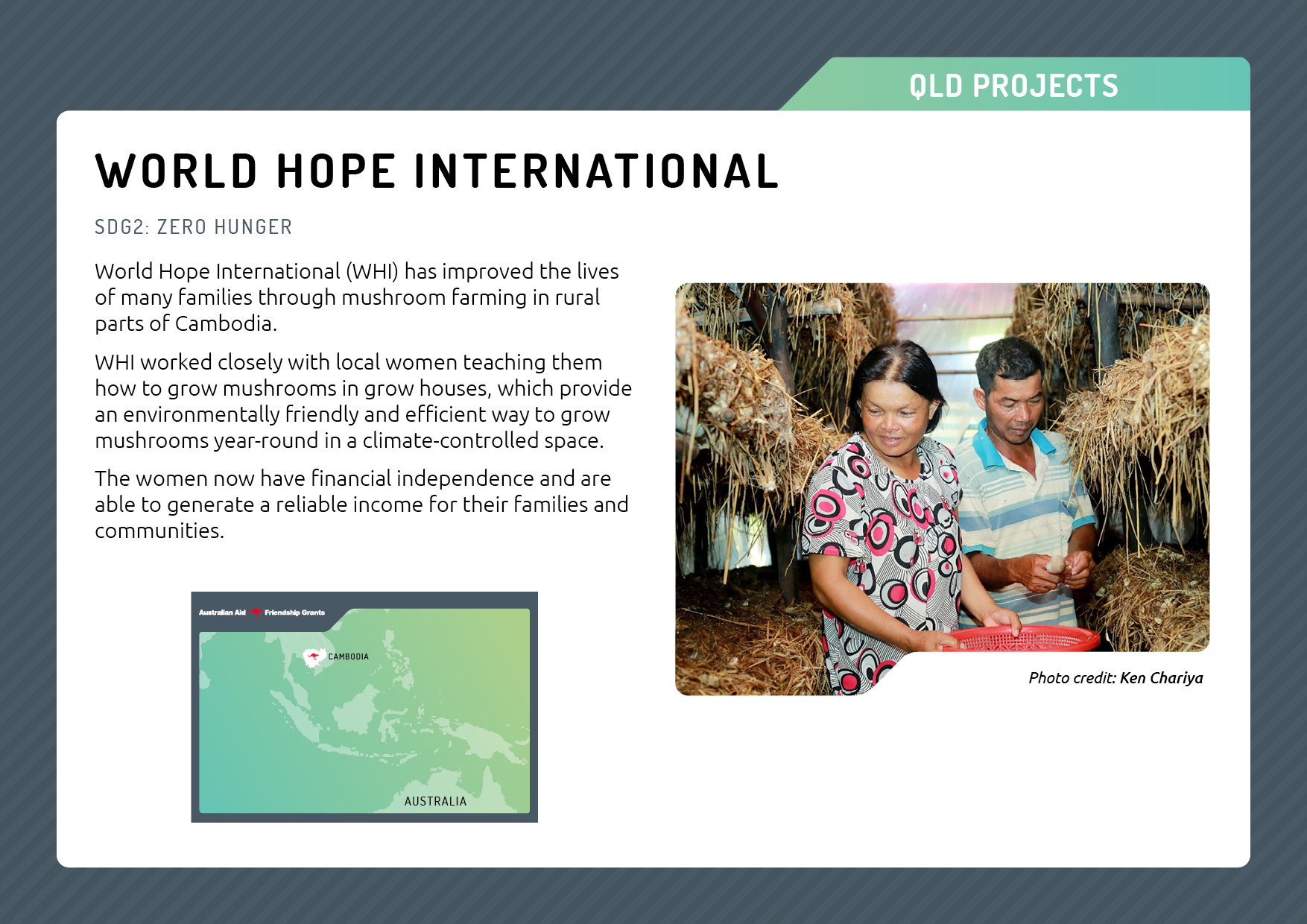 QLD PROJECTS

WORLD HOPE INTERNATIONAL

SDG2: ZERO HUNGER

World Hope International (WHI) has improved the lives of many families through mushroom farming in rural parts of Cambodia.

WHI worked closely with local women teaching them how to grow mushrooms in grow houses, which provide an environmentally friendly and efficient way to grow mushrooms year-round in a climate-controlled space.

The women now have financial independence and are able to generate a reliable income for their families and communities.

Australian Aid Friendship Grants

CAMBODIA

AUSTRALIA

Photo credit: Ken Chariya